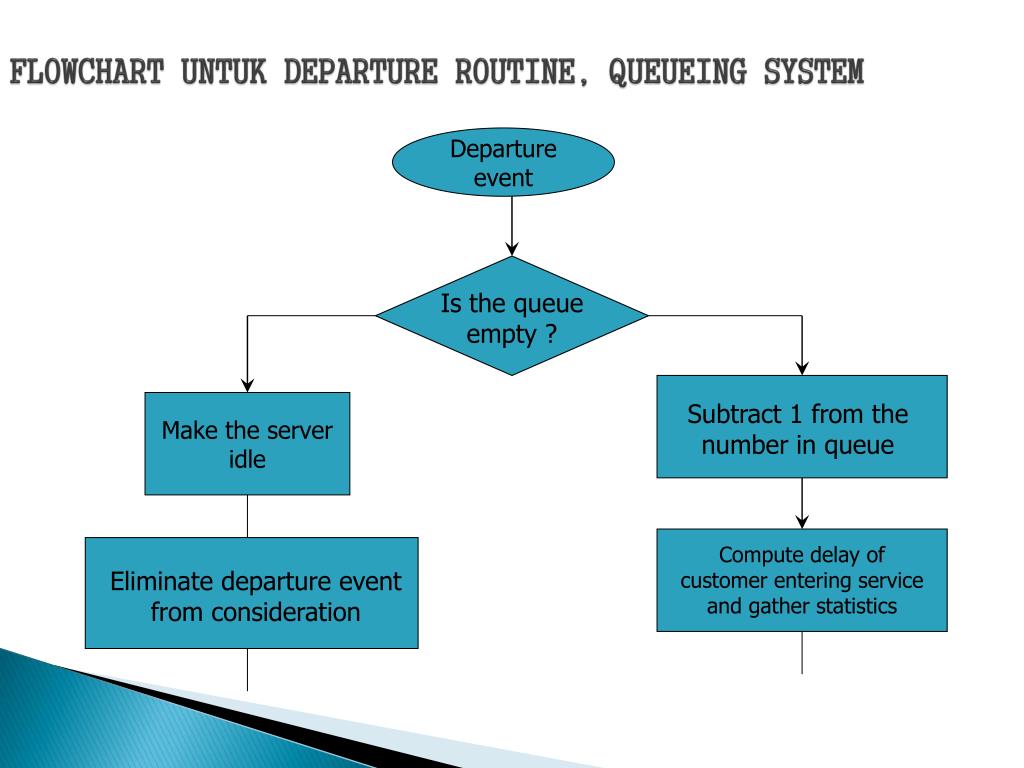 FLOWCHART UNTUK DEPARTURE ROUTINE, QUEUEING SYSTEM

Departure event

Is the queue empty ?

Make the server idle

Eliminate departure event from consideration

Subtract 1 from the number in queue

Compute delay of customer entering service and gather statistics